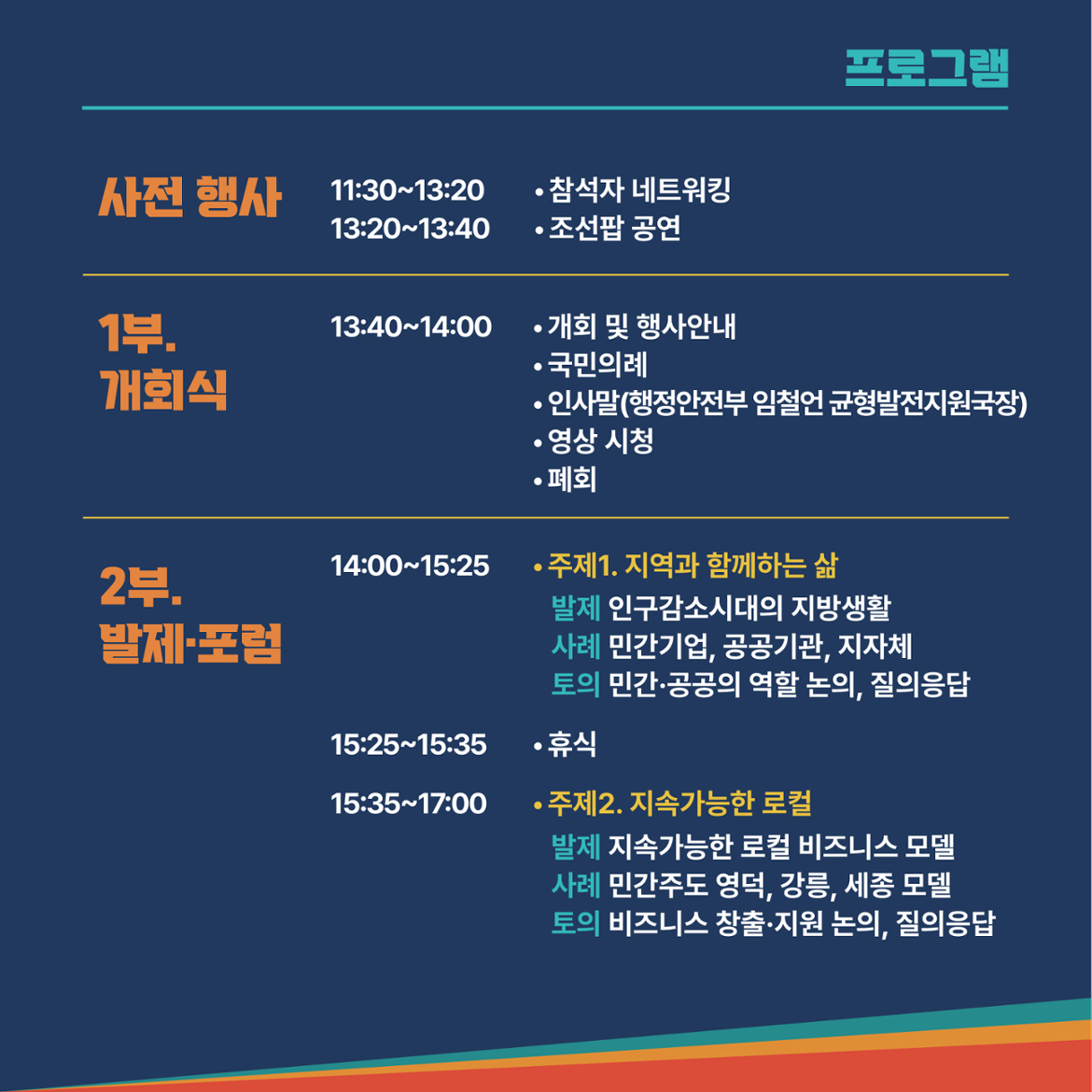 프로그램

사전 행사
11:30~13:20 • 참석자 네트워킹
13:20~13:40 • 조선팝 공연

1부. 개회식
13:40~14:00 • 개회 및 행사안내
• 국민의례
• 인사말(행정안전부 임철언 균형발전지원국장)
• 영상 시청
• 폐회

2부. 발제·포럼
14:00~15:25 • 주제1. 지역과 함께하는 삶
발제 인구감소시대의 지방생활
사례 민간기업, 공공기관, 지자체
토의 민간·공공의 역할 논의, 질의응답

15:25~15:35 • 휴식

15:35~17:00 • 주제2. 지속가능한 로컬
발제 지속가능한 로컬 비즈니스 모델
사례 민간주도 영덕, 강릉, 세종 모델
토의 비즈니스 창출·지원 논의, 질의응답